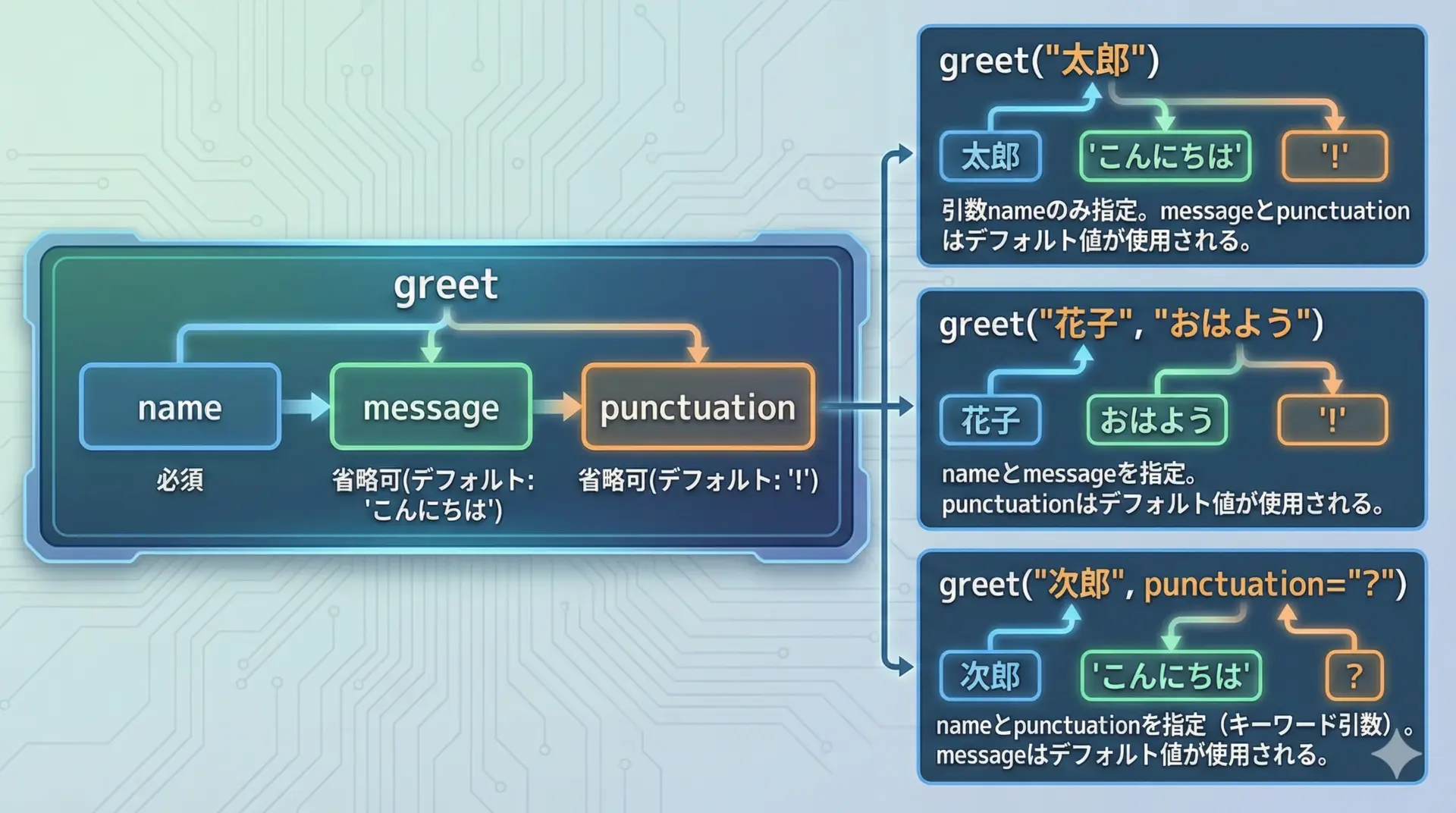 greet

name

message

punctuation

必須

省略可(デフォルト: 'こんにちは')

省略可(デフォルト: '!')

greet("太郎")

太郎

'こんにちは'

'!'

引数nameのみ指定。messageとpunctuationはデフォルト値が使用される。

greet("花子", "おはよう")

花子

おはよう

'!'

nameとmessageを指定。
punctuationはデフォルト値が使用される。

greet("次郎", punctuation="?")

次郎

'こんにちは'

?

nameとpunctuationを指定（キーワード引数）。
messageはデフォルト値が使用される。